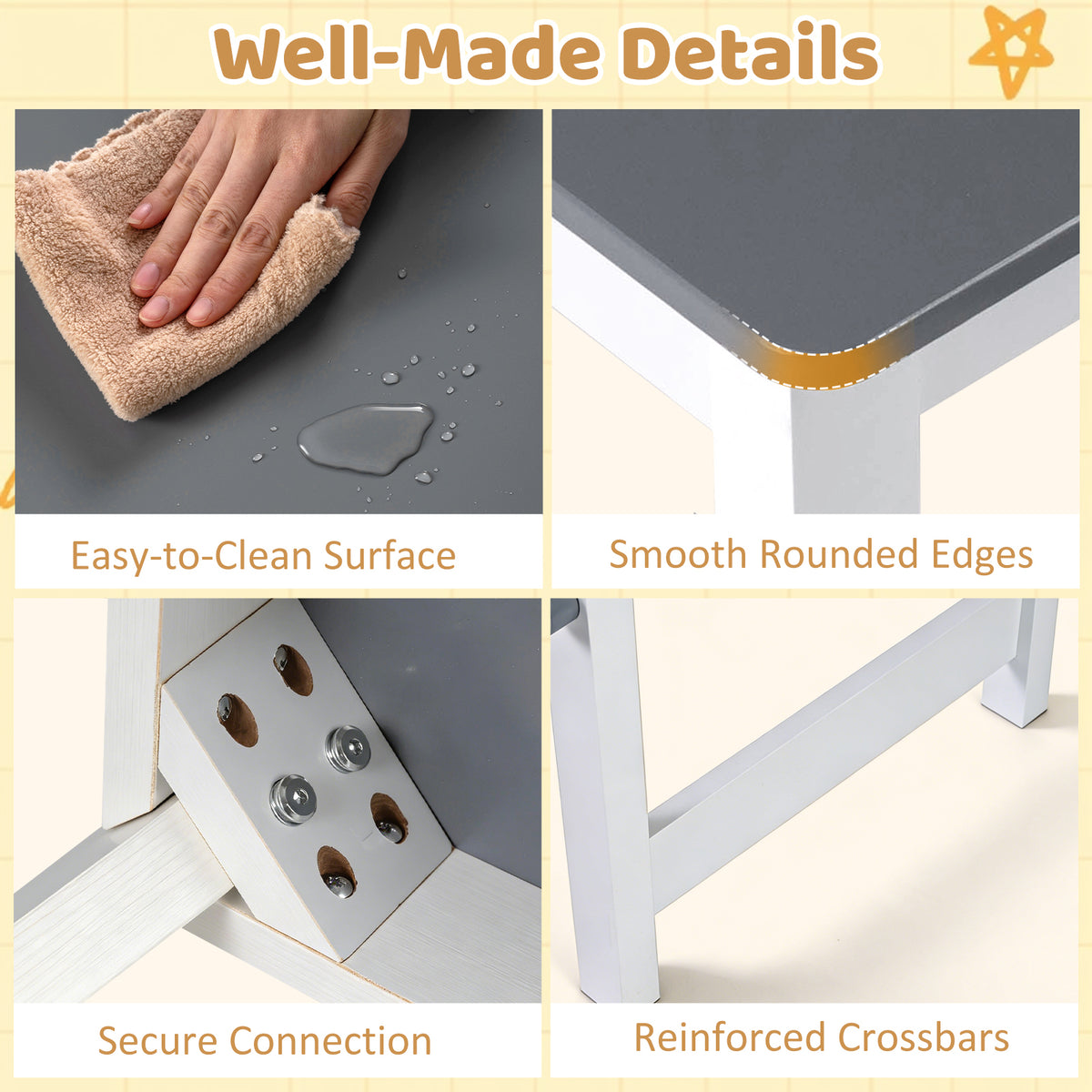 Well-Made Details

Easy-to-Clean Surface

Smooth Rounded Edges

Secure Connection

Reinforced Crossbars